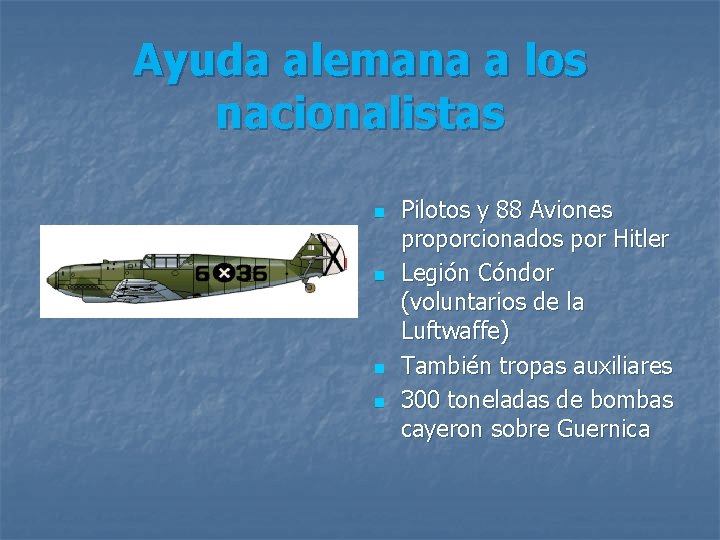 Ayuda alemana a los nacionalistas

6 36

- Pilotos y 88 Aviones proporcionados por Hitler
- Legión Cóndor (voluntarios de la Luftwaffe)
- También tropas auxiliares
- 300 toneladas de bombas cayeron sobre Guernica